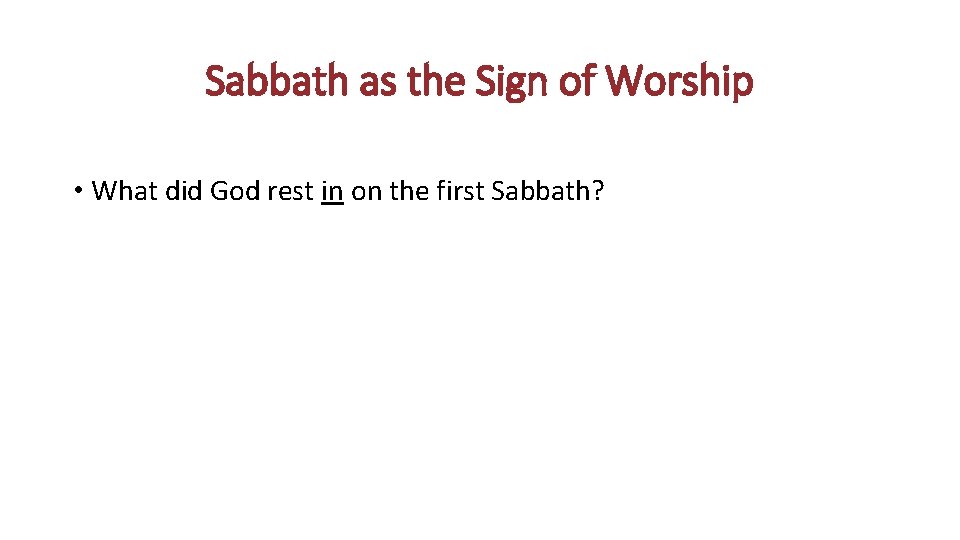 Sabbath as the Sign of Worship

• What did God rest in on the first Sabbath?